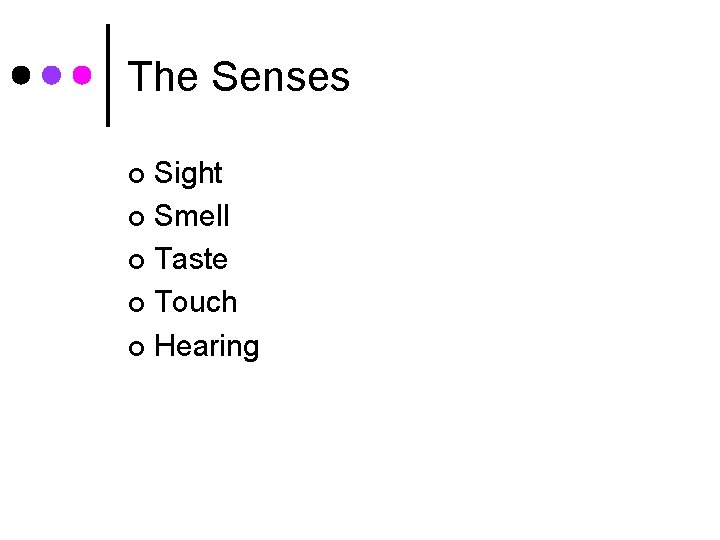 The Senses

- Sight
- Smell
- Taste
- Touch
- Hearing